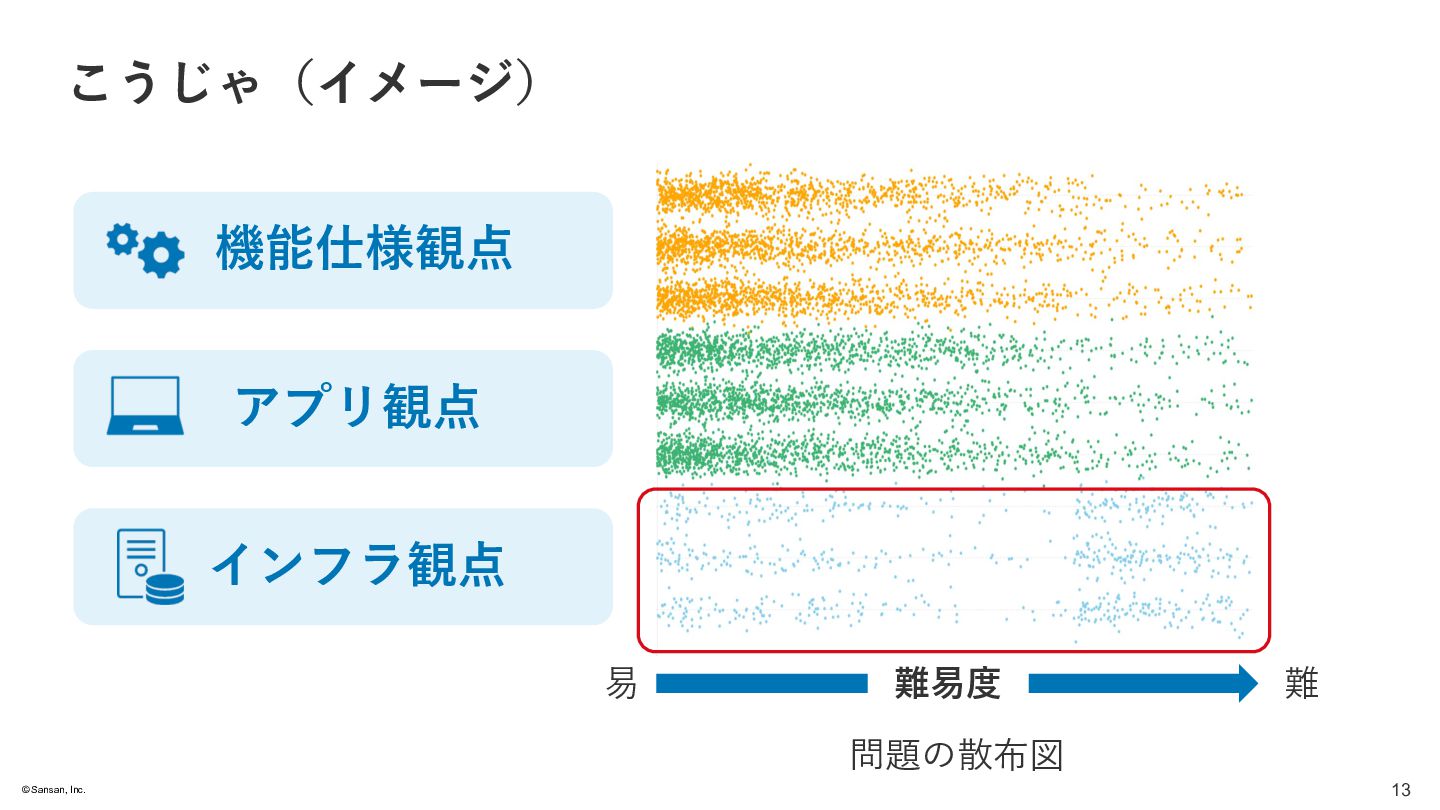 こうじゃ（イメージ）

機能仕様観点

アプリ観点

インフラ観点

易 難易度 難

問題の散布図

©Sansan, Inc.

13